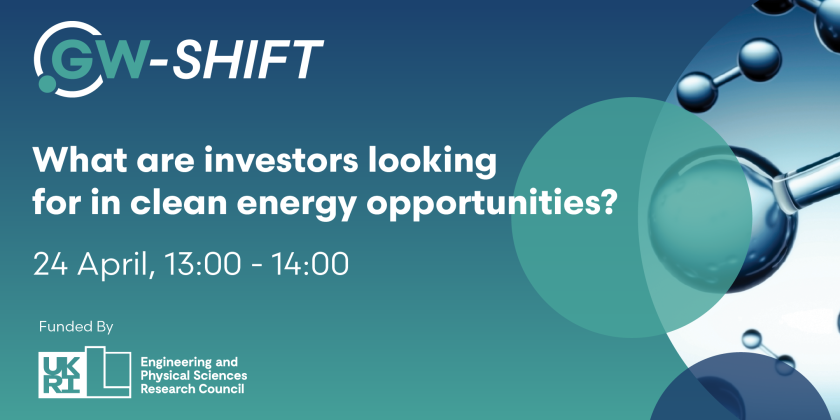 GW-SHIFT

What are investors looking for in clean energy opportunities?

24 April, 13:00 - 14:00

Funded By

UKRI

Engineering and Physical Sciences Research Council